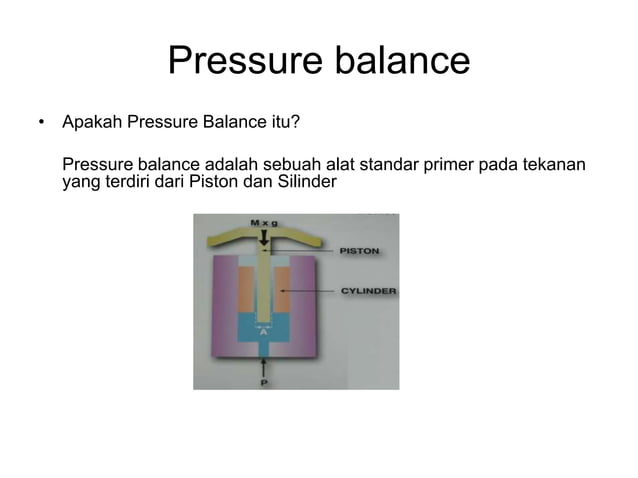 Pressure balance

• Apakah Pressure Balance itu?

Pressure balance adalah sebuah alat standar primer pada tekanan yang terdiri dari Piston dan Silinder

M x g

PISTON

CYLINDER

A

P